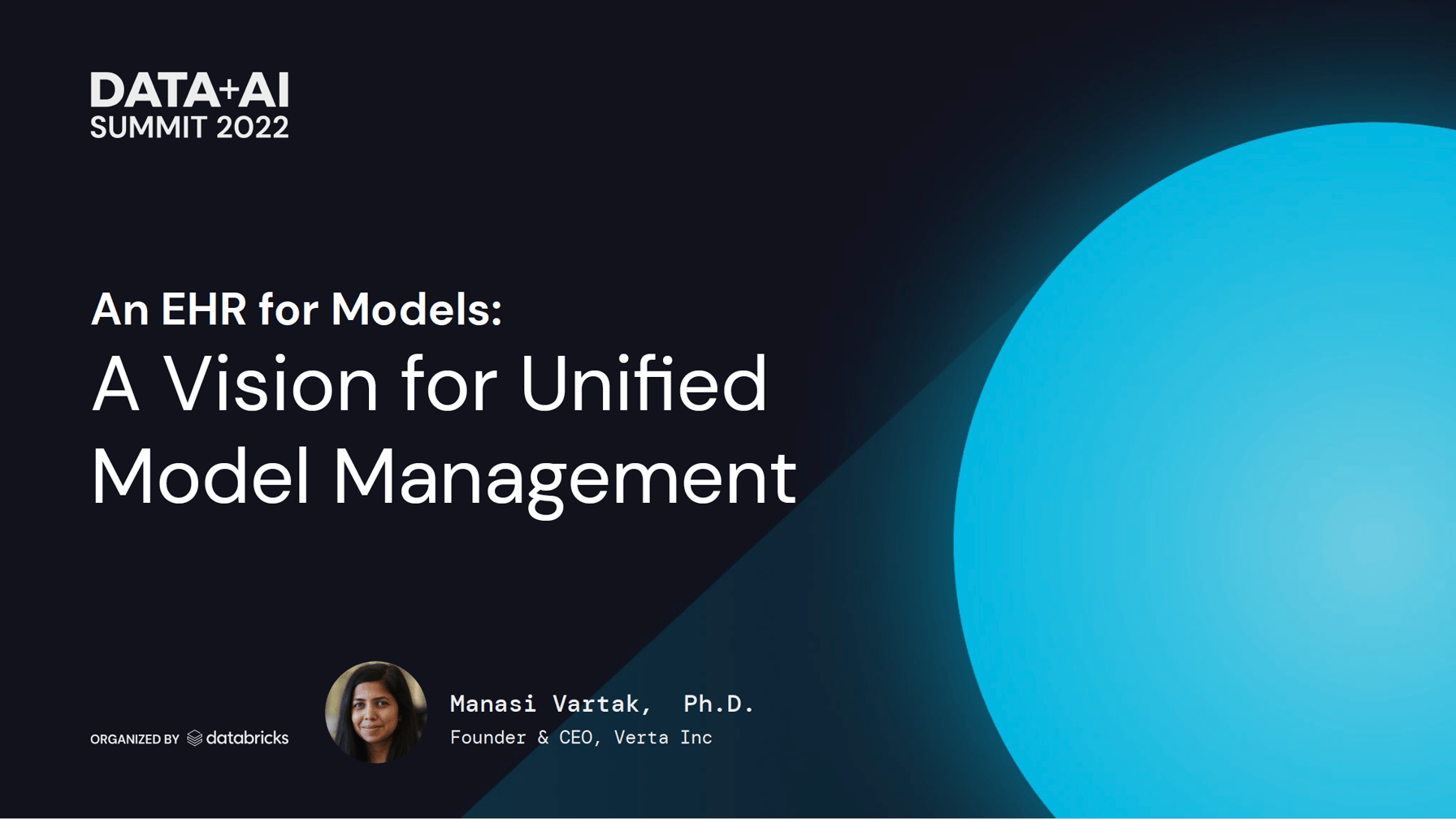 DATA+AI
SUMMIT 2022

An EHR for Models:
A Vision for Unified Model Management

ORGANIZED BY databricks

Manasi Vartak, Ph.D.
Founder & CEO, Verta Inc